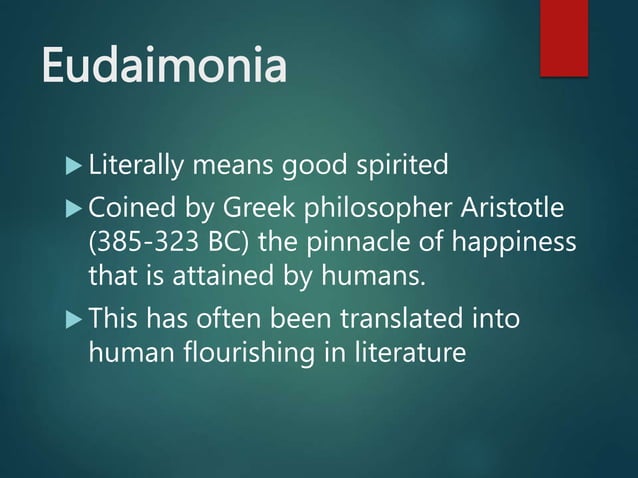 Eudaimonia

▶ Literally means good spirited

▶ Coined by Greek philosopher Aristotle (385-323 BC) the pinnacle of happiness that is attained by humans.

▶ This has often been translated into human flourishing in literature